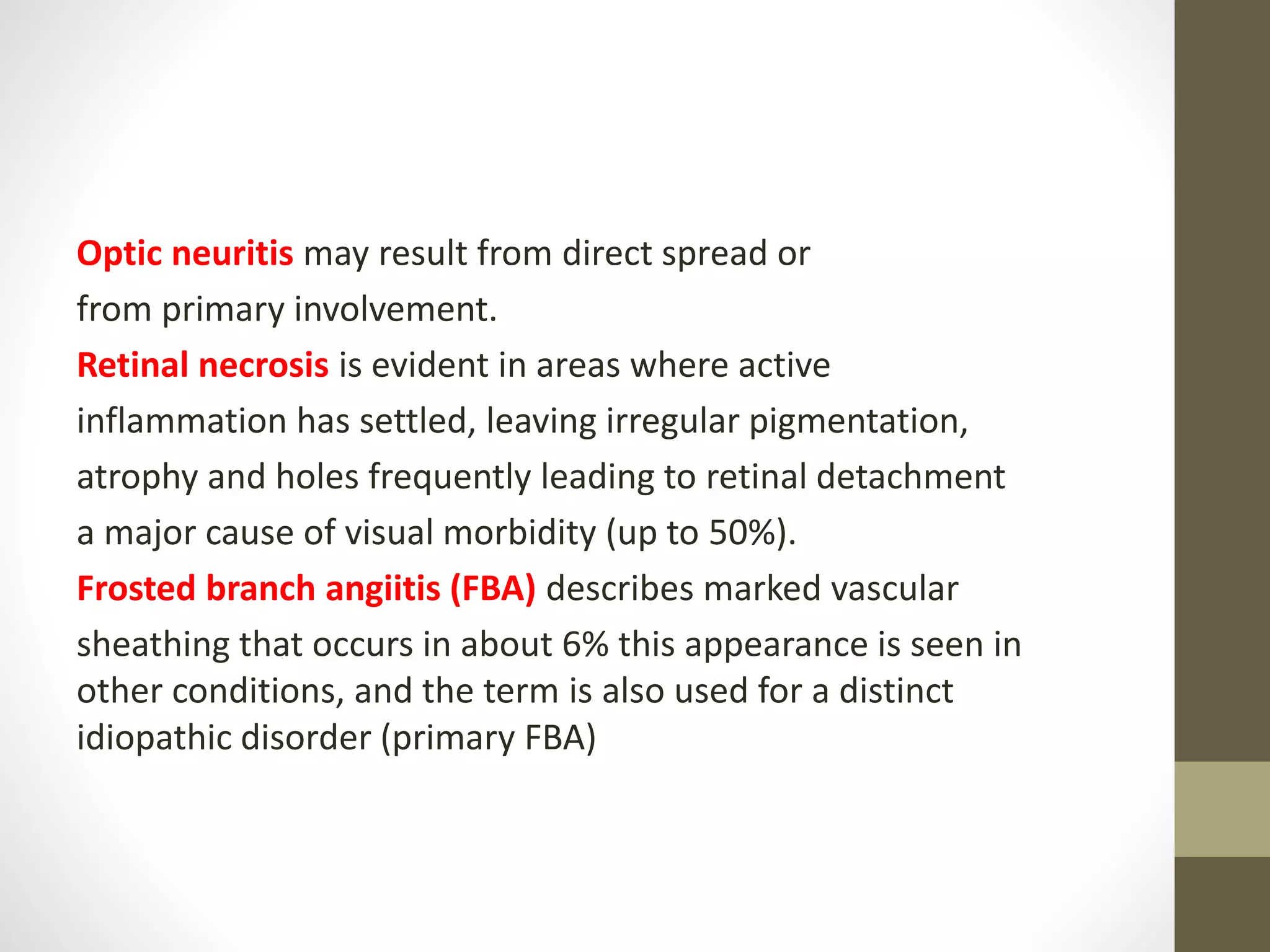 Optic neuritis may result from direct spread or from primary involvement.

Retinal necrosis is evident in areas where active inflammation has settled, leaving irregular pigmentation, atrophy and holes frequently leading to retinal detachment a major cause of visual morbidity (up to 50%).

Frosted branch angiitis (FBA) describes marked vascular sheathing that occurs in about 6% this appearance is seen in other conditions, and the term is also used for a distinct idiopathic disorder (primary FBA)